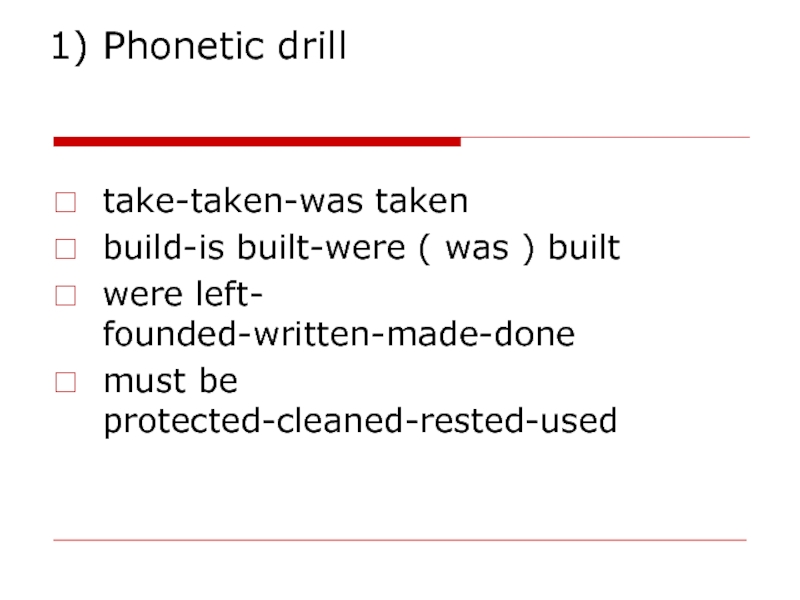 1) Phonetic drill

take-taken-was taken
build-is built-were ( was ) built
were left-founded-written-made-done
must be protected-cleaned-rested-used